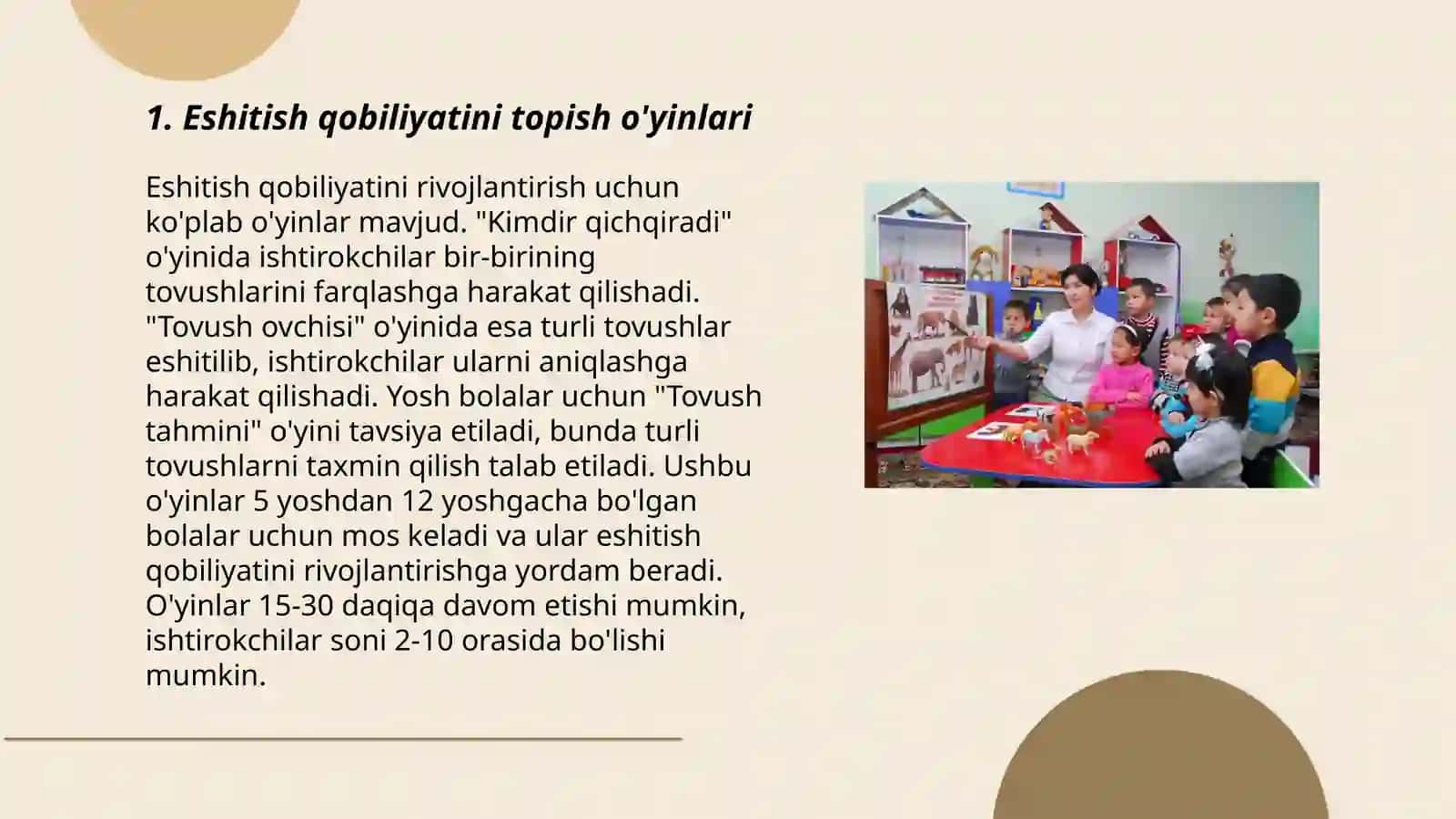 1. Eshitish qobiliyatini topish o'yinlari

Eshitish qobiliyatini rivojlantirish uchun ko'plab o'yinlar mavjud. "Kimdir qichqiradi" o'yinida ishtirokchilar bir-birining tovushlarini farqlashga harakat qilishadi. "Tovush ovchisi" o'yinida esa turli tovushlar eshitilib, ishtirokchilar ularni aniqlashga harakat qilishadi. Yosh bolalar uchun "Tovush tahmini" o'yini tavsiya etiladi, bunda turli tovushlarni taxmin qilish talab etiladi. Ushbu o'yinlar 5 yoshdan 12 yoshgacha bo'lgan bolalar uchun mos keladi va ular eshitish qobiliyatini rivojlantirishga yordam beradi. O'yinlar 15-30 daqiqa davom etishi mumkin, ishtirokchilar soni 2-10 orasida bo'lishi mumkin.